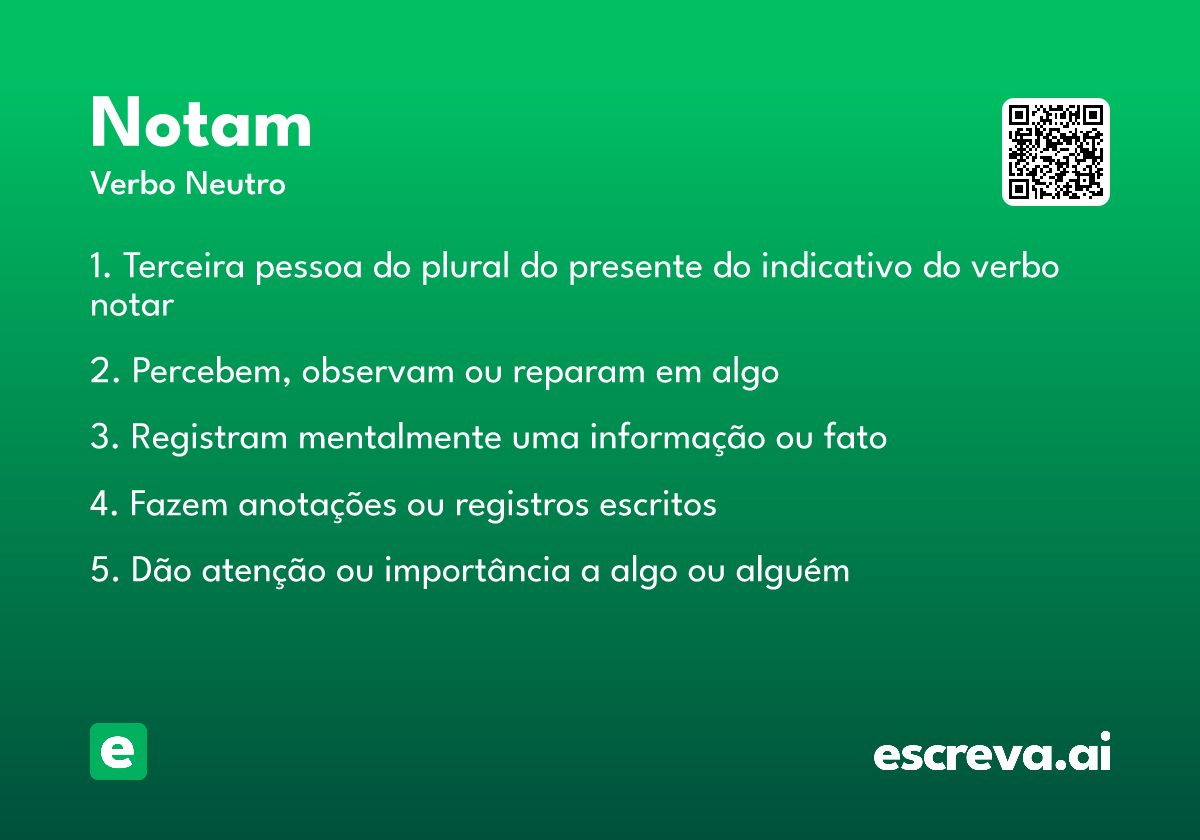 Notam
Verbo Neutro

1. Terceira pessoa do plural do presente do indicativo do verbo notar

2. Percebem, observam ou reparam em algo

3. Registram mentalmente uma informação ou fato

4. Fazem anotações ou registros escritos

5. Dão atenção ou importância a algo ou alguém

e

escreva.ai